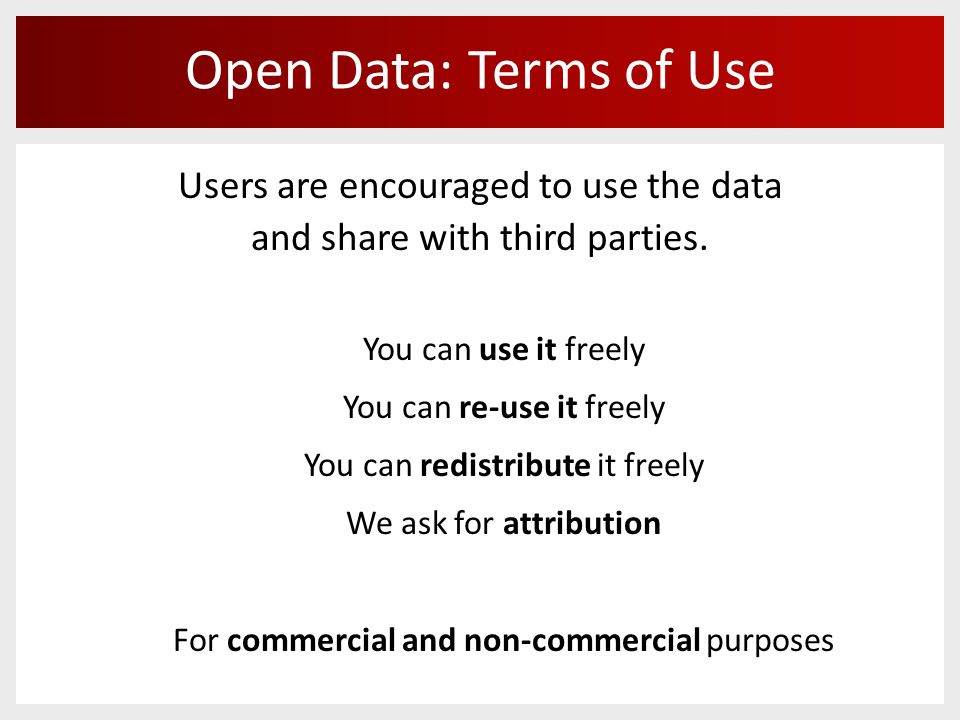 Open Data: Terms of Use

Users are encouraged to use the data and share with third parties.

You can use it freely

You can re-use it freely

You can redistribute it freely

We ask for attribution

For commercial and non-commercial purposes